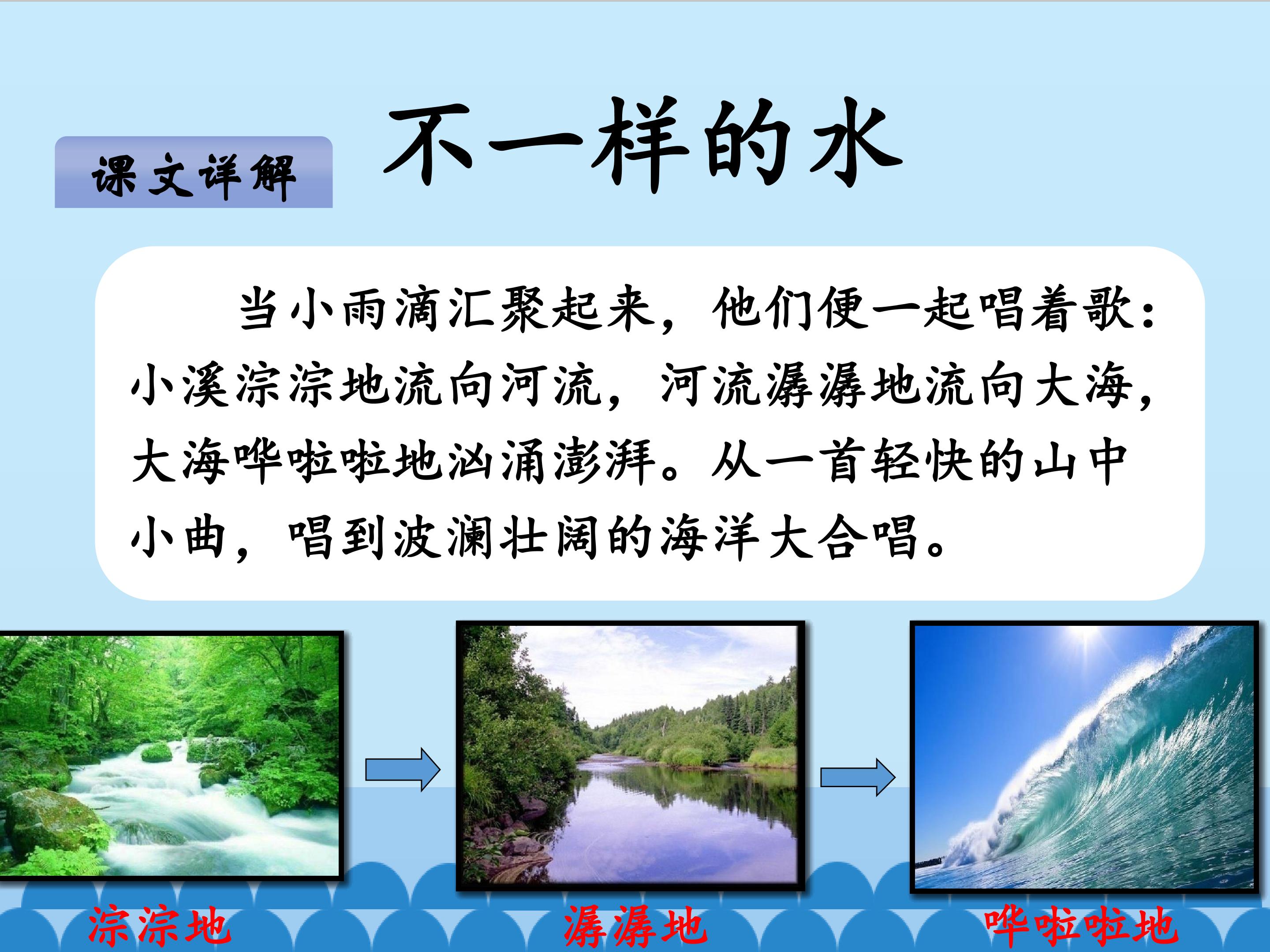 课文详解

不一样的水

当小雨滴汇聚起来，他们便一起唱着歌：小溪淙淙地流向河流，河流潺潺地流向大海，大海哗啦啦地汹涌澎湃。从一首轻快的山中小曲，唱到波澜壮阔的海洋大合唱。

淙淙地

潺潺地

哗啦啦地